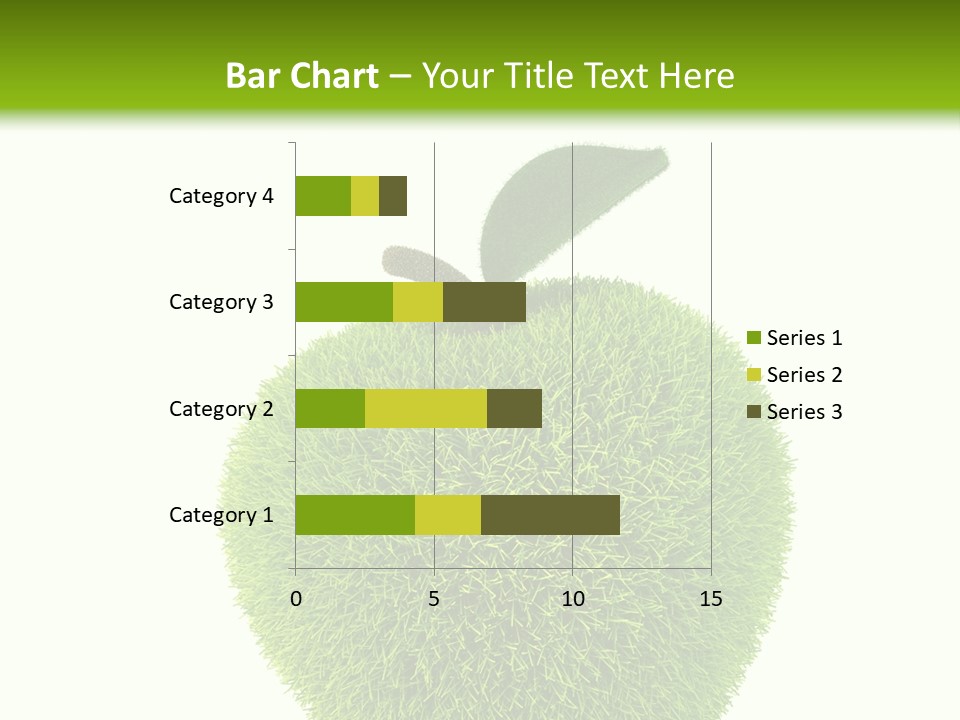 Bar Chart – Your Title Text Here

Category 4
Category 3
Category 2
Category 1

0
5
10
15

Series 1
Series 2
Series 3